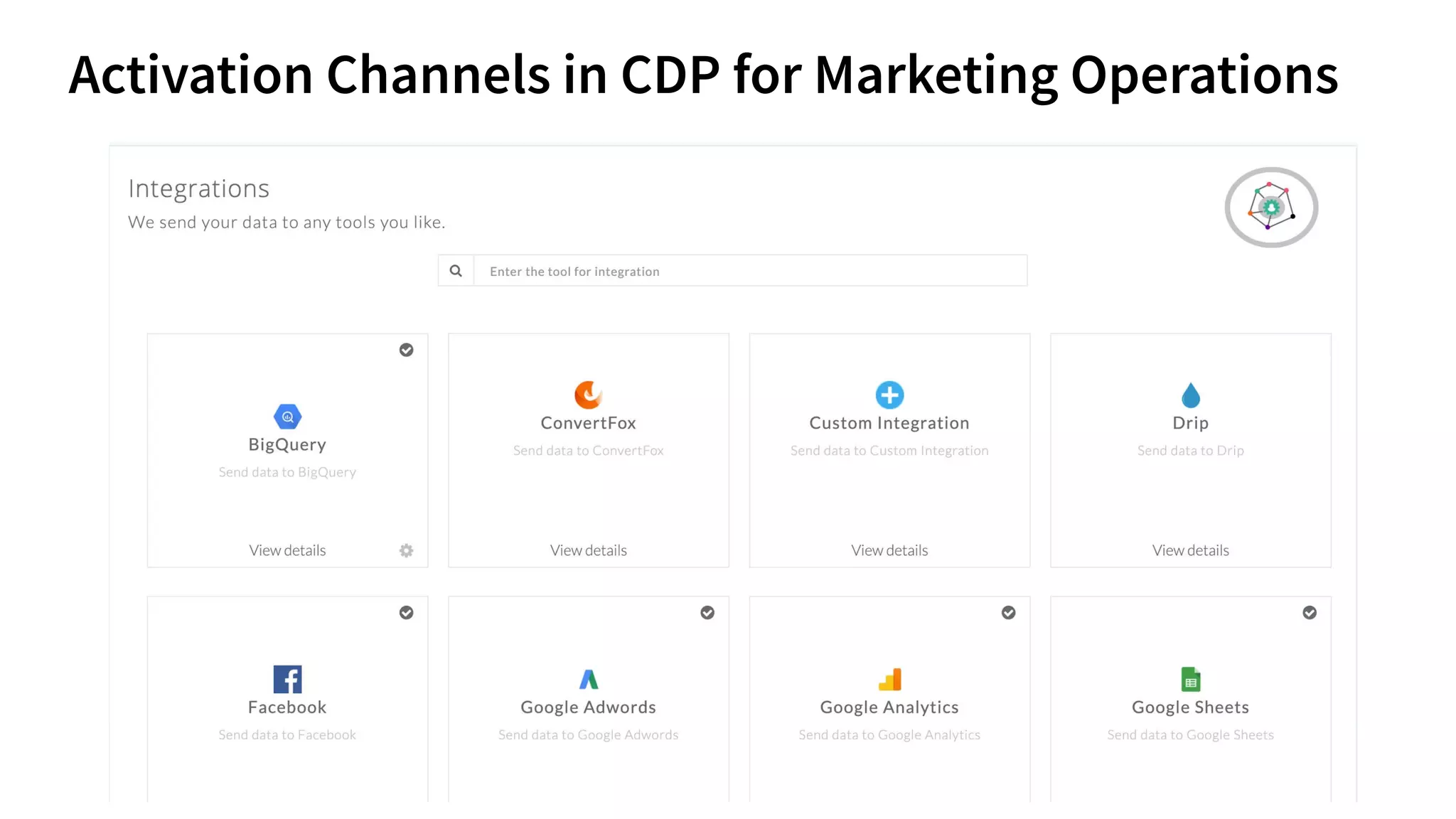 Activation Channels in CDP for Marketing Operations

Integrations
We send your data to any tools you like.

Enter the tool for integration

BigQuery
Send data to BigQuery
View details

ConvertFox
Send data to ConvertFox
View details

Custom Integration
Send data to Custom Integration
View details

Drip
Send data to Drip
View details

Facebook
Send data to Facebook

Google Adwords
Send data to Google Adwords

Google Analytics
Send data to Google Analytics

Google Sheets
Send data to Google Sheets